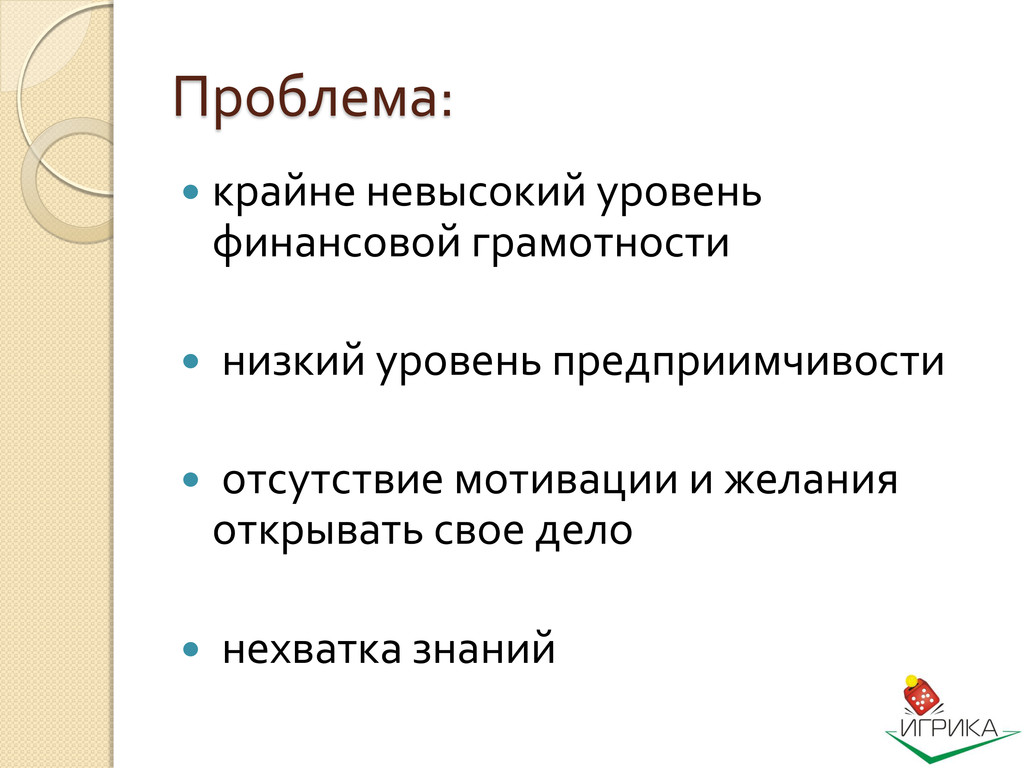 Проблема:

крайне невысокий уровень финансовой грамотности

низкий уровень предприимчивости

отсутствие мотивации и желания открывать свое дело

нехватка знаний

ИГРИКА